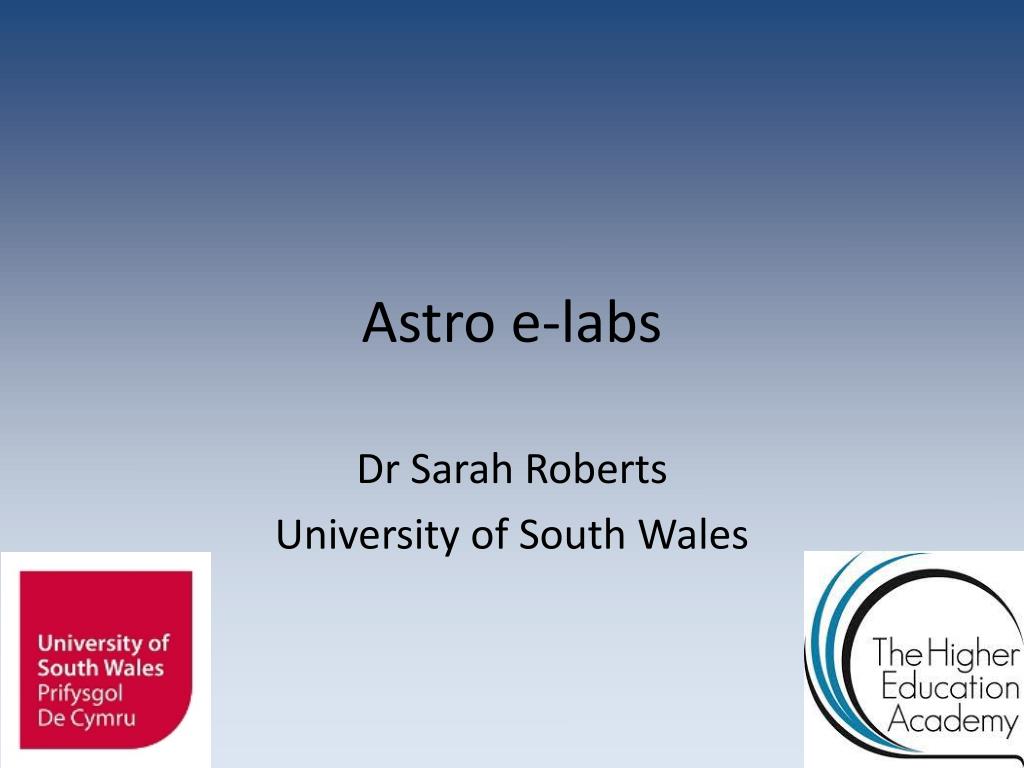 Astro e-labs

Dr Sarah Roberts
University of South Wales

University of South Wales
Prifysgol De Cymru

The Higher Education Academy